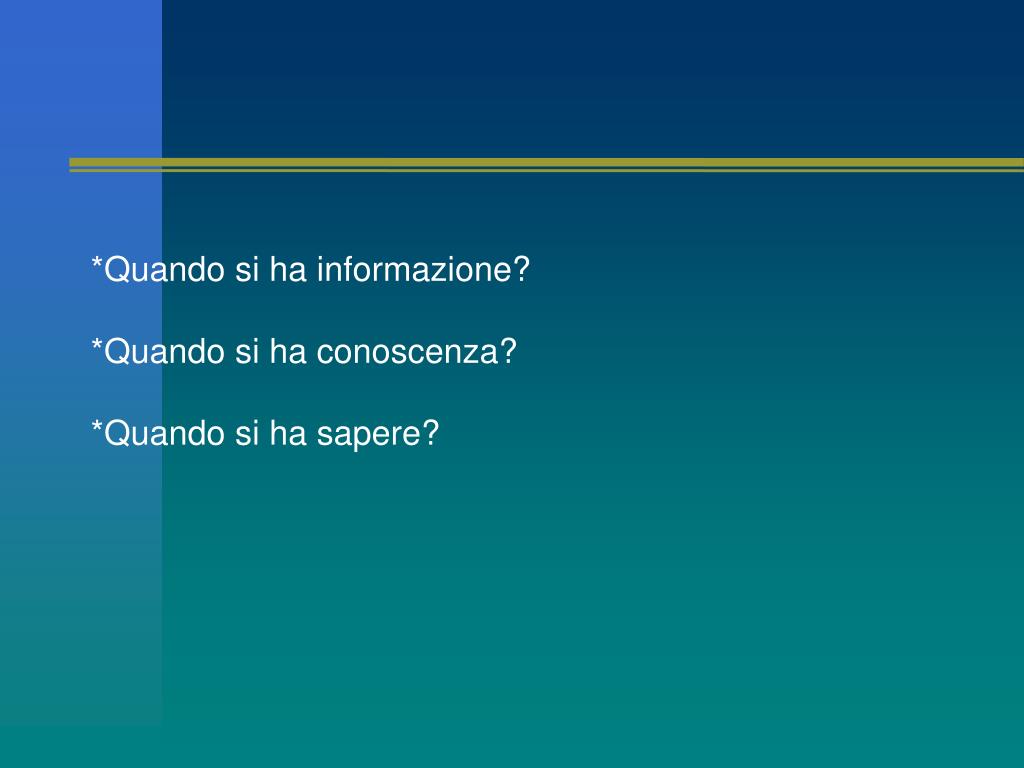 *Quando si ha informazione?

*Quando si ha conoscenza?

*Quando si ha sapere?